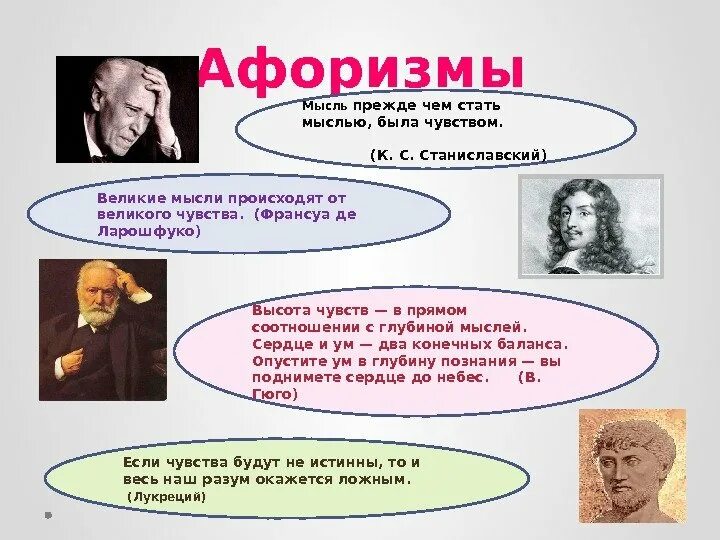 Афоризмы

Мысль прежде чем стать мыслью, была чувством.

(К. С. Станиславский)

Великие мысли происходят от великого чувства. (Франсуа де Ларошфуко)

Высота чувств — в прямом соотношении с глубиной мыслей. Сердце и ум — два конечных баланса. Опустите ум в глубину познания — вы поднимете сердце до небес. (В. Гюго)

Если чувства будут не истинны, то и весь наш разум окажется ложным. (Лукреций)